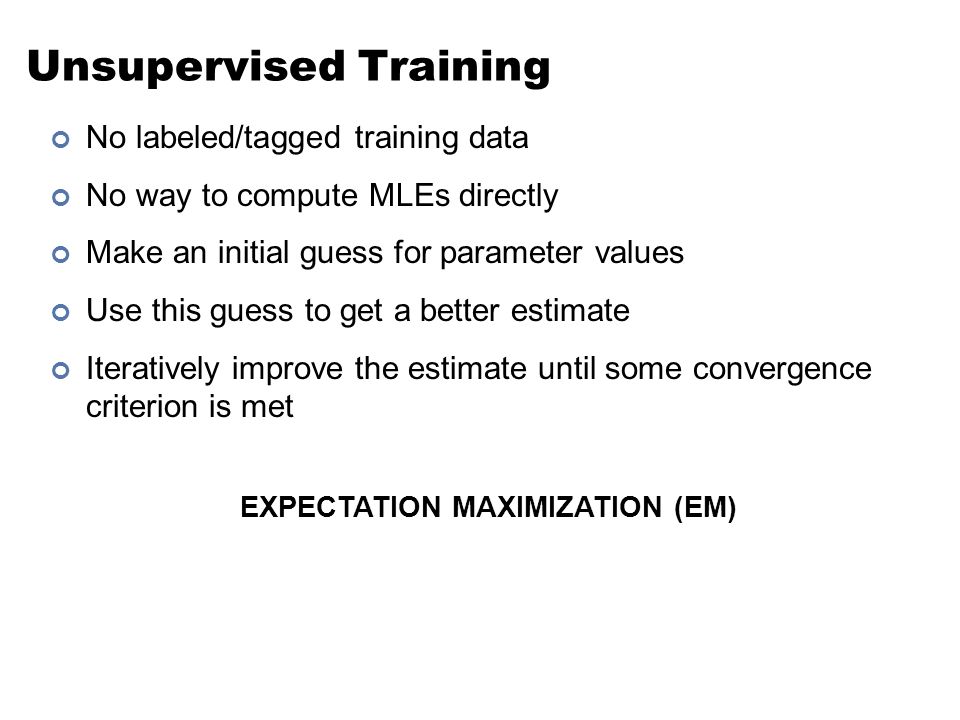 Unsupervised Training

No labeled/tagged training data

No way to compute MLEs directly

Make an initial guess for parameter values

Use this guess to get a better estimate

Iteratively improve the estimate until some convergence criterion is met

EXPECTATION MAXIMIZATION (EM)